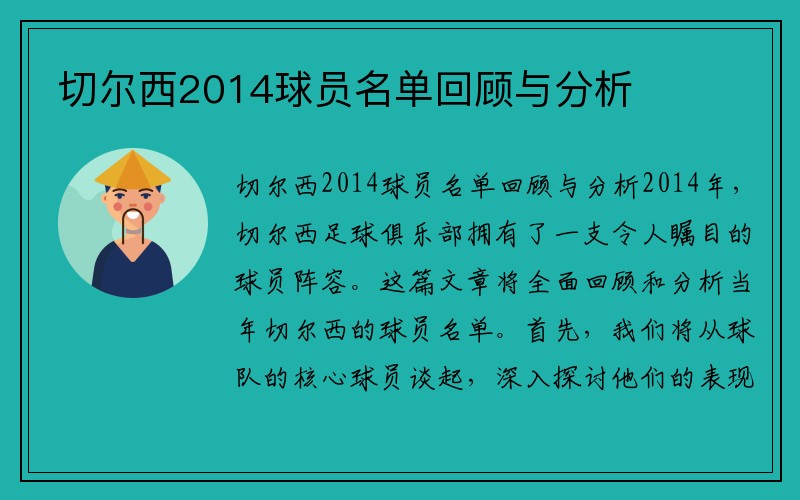 切尔西2014球员名单回顾与分析

切尔西2014球员名单回顾与分析2014年，切尔西足球俱乐部拥有了一支令人瞩目的球员阵容。这篇文章将全面回顾和分析当年切尔西的球员名单。首先，我们将从球队的核心球员谈起，深入探讨他们的表现